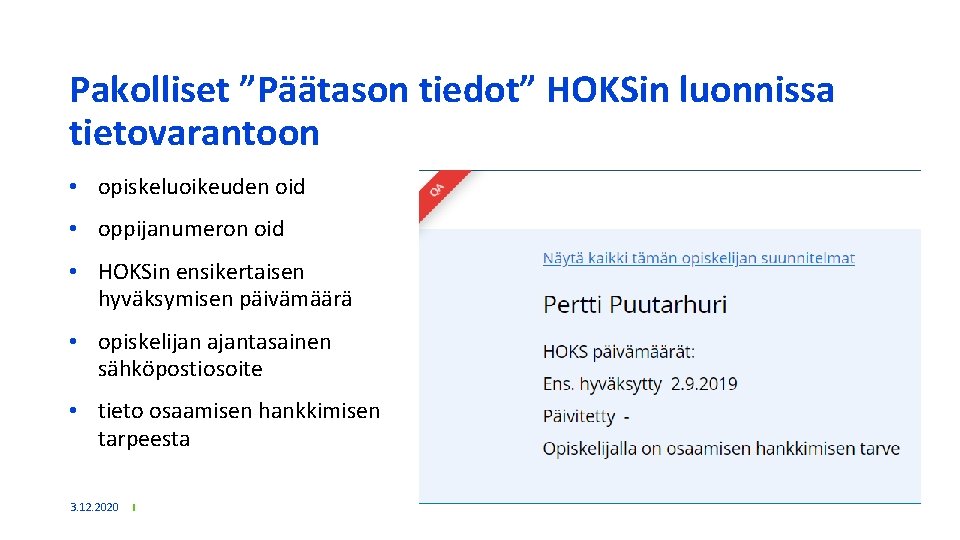 Pakolliset ”Päätason tiedot” HOKSin luonnissa tietovarantoon

• opiskeluoikeuden oid

• oppijanumeron oid

• HOKSin ensikertaisen hyväksymisen päivämäärä

• opiskelijan ajantasainen sähköpostiosoite

• tieto osaamisen hankkimisen tarpeesta

QA

Näytä kaikki tämän opiskelijan suunnitelmat

Pertti Puutarhuri

HOKS päivämäärät:

Ens. hyväksytty 2.9.2019

Päivitetty -

Opiskelijalla on osaamisen hankkimisen tarve

3.12.2020